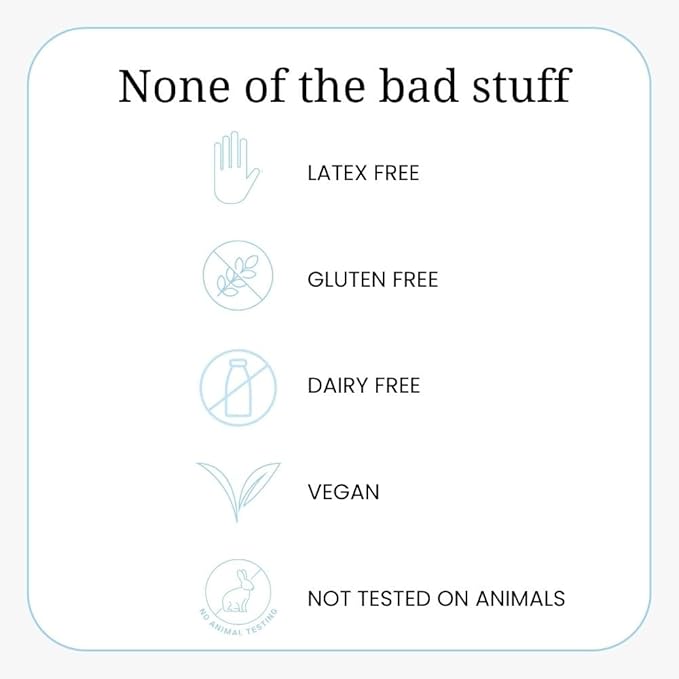 None of the bad stuff

LATEX FREE

GLUTEN FREE

DAIRY FREE

VEGAN

NO ANIMAL TESTING

NOT TESTED ON ANIMALS